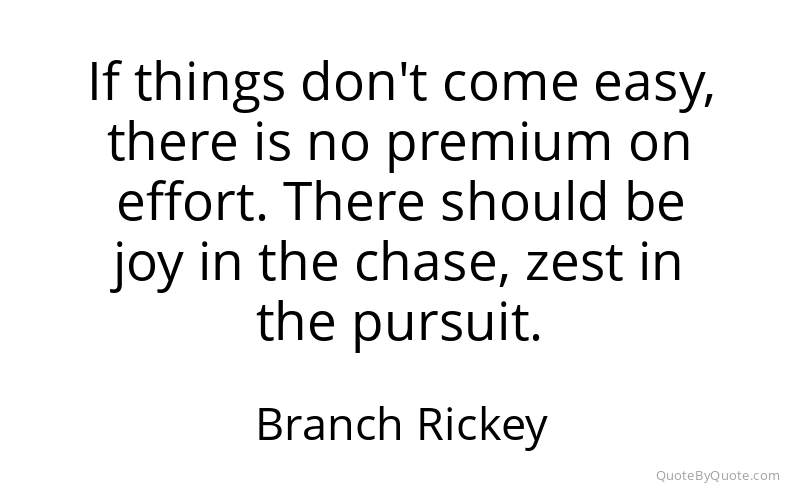 If things don't come easy, there is no premium on effort. There should be joy in the chase, zest in the pursuit.

Branch Rickey

QuoteByQuote.com